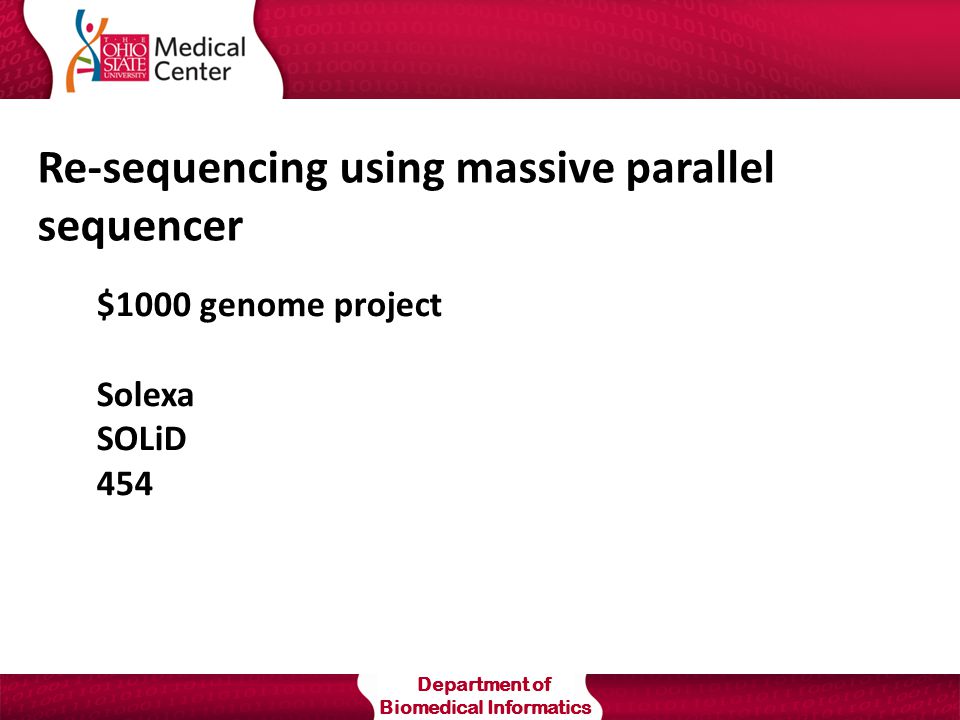 THE OHIO STATE UNIVERSITY Medical Center

Re-sequencing using massive parallel sequencer

\$1000 genome project

Solexa
SOLiD
454

Department of Biomedical Informatics